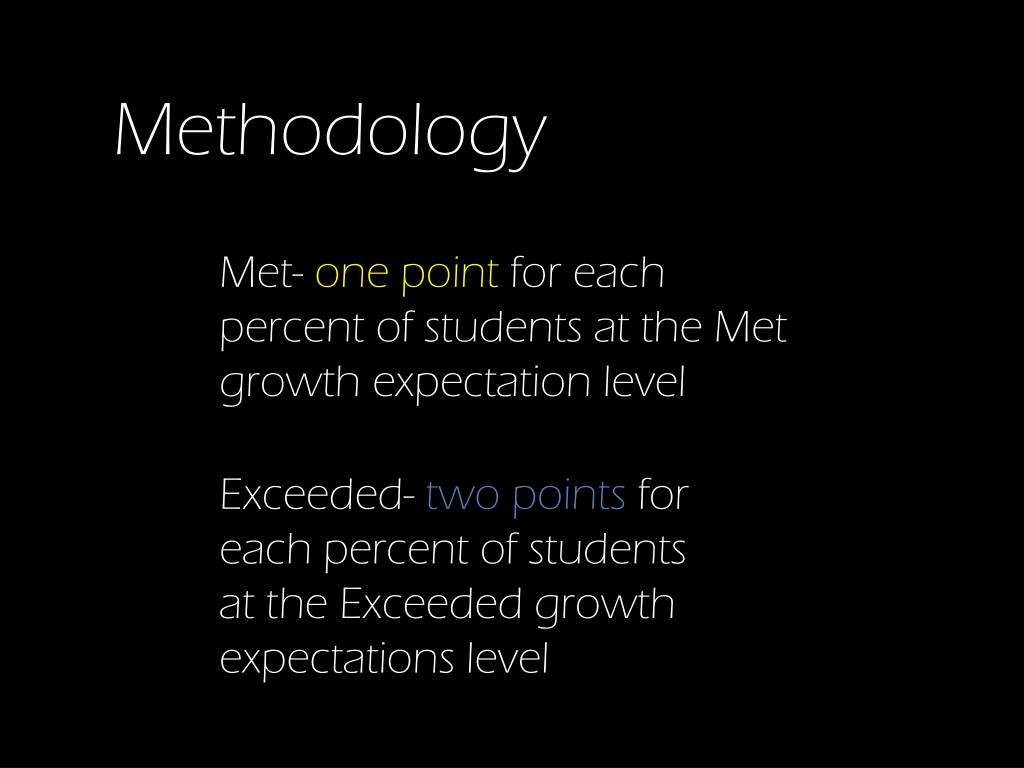 Methodology

Met- one point for each percent of students at the Met growth expectation level

Exceeded- two points for each percent of students at the Exceeded growth expectations level